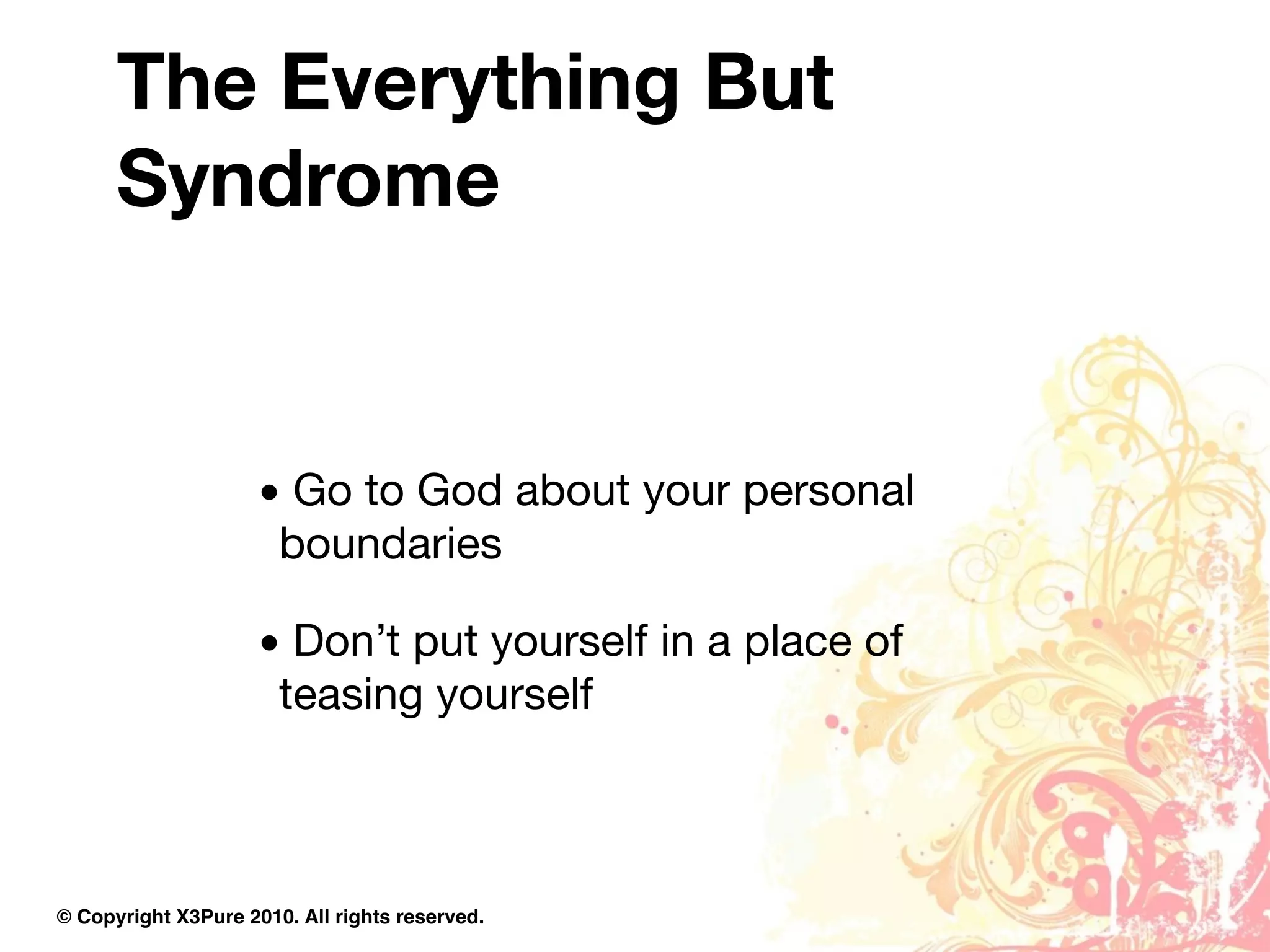 The Everything But Syndrome

• Go to God about your personal boundaries

• Don’t put yourself in a place of teasing yourself

© Copyright X3Pure 2010. All rights reserved.